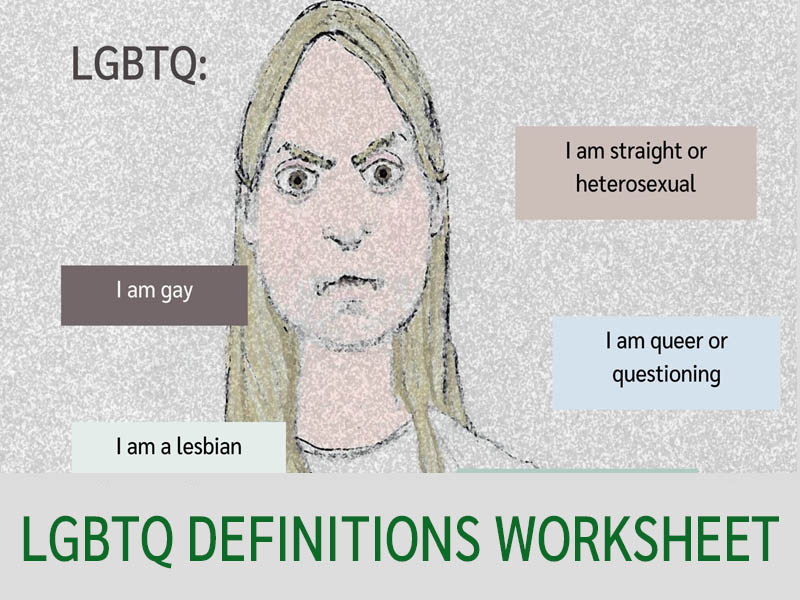 LGBTQ:

I am straight or heterosexual

I am gay

I am queer or questioning

I am a lesbian

LGBTQ DEFINITIONS WORKSHEET